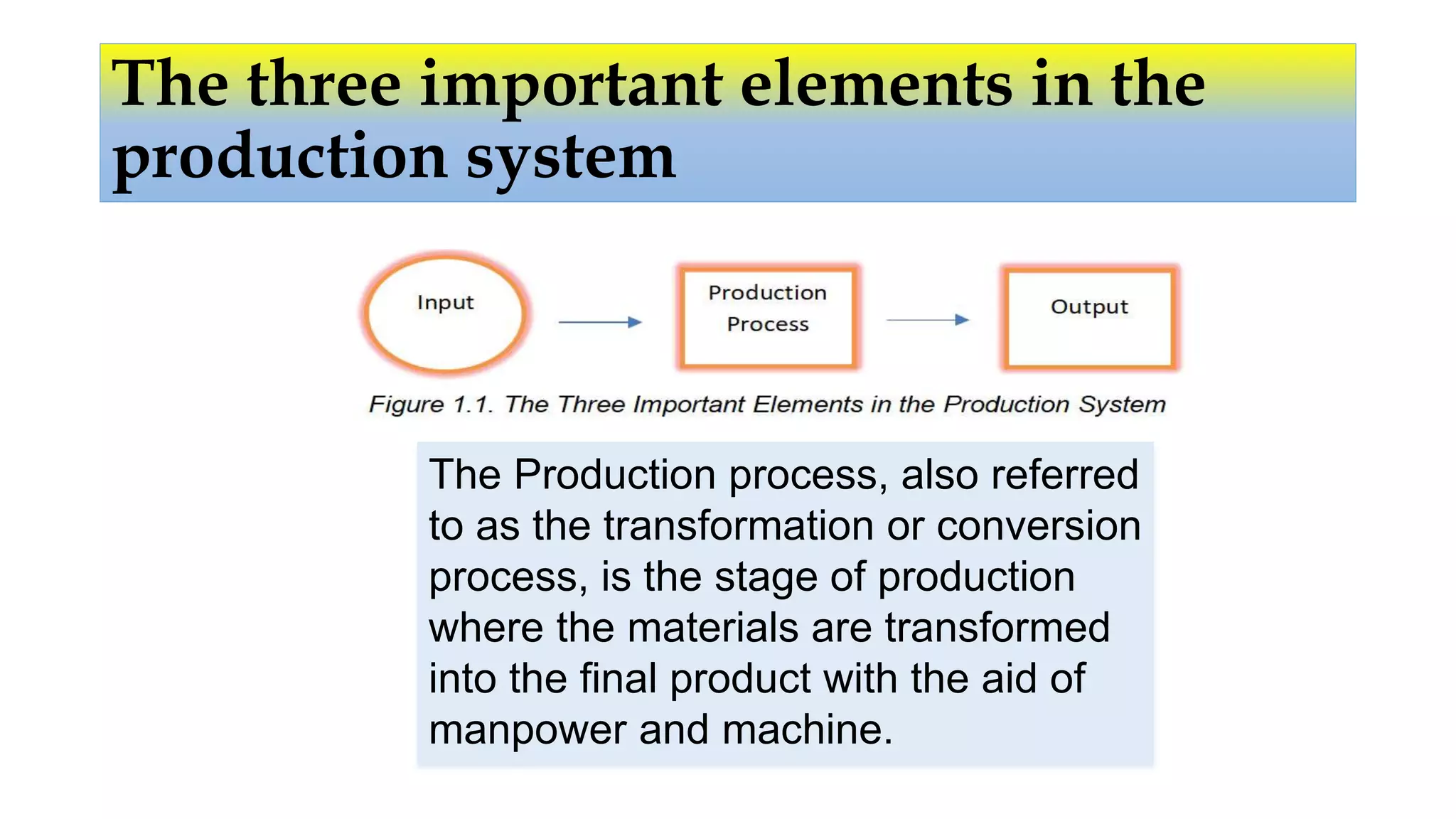 The three important elements in the production system

Input

Production Process

Output

Figure 1.1. The Three Important Elements in the Production System

The Production process, also referred to as the transformation or conversion process, is the stage of production where the materials are transformed into the final product with the aid of manpower and machine.